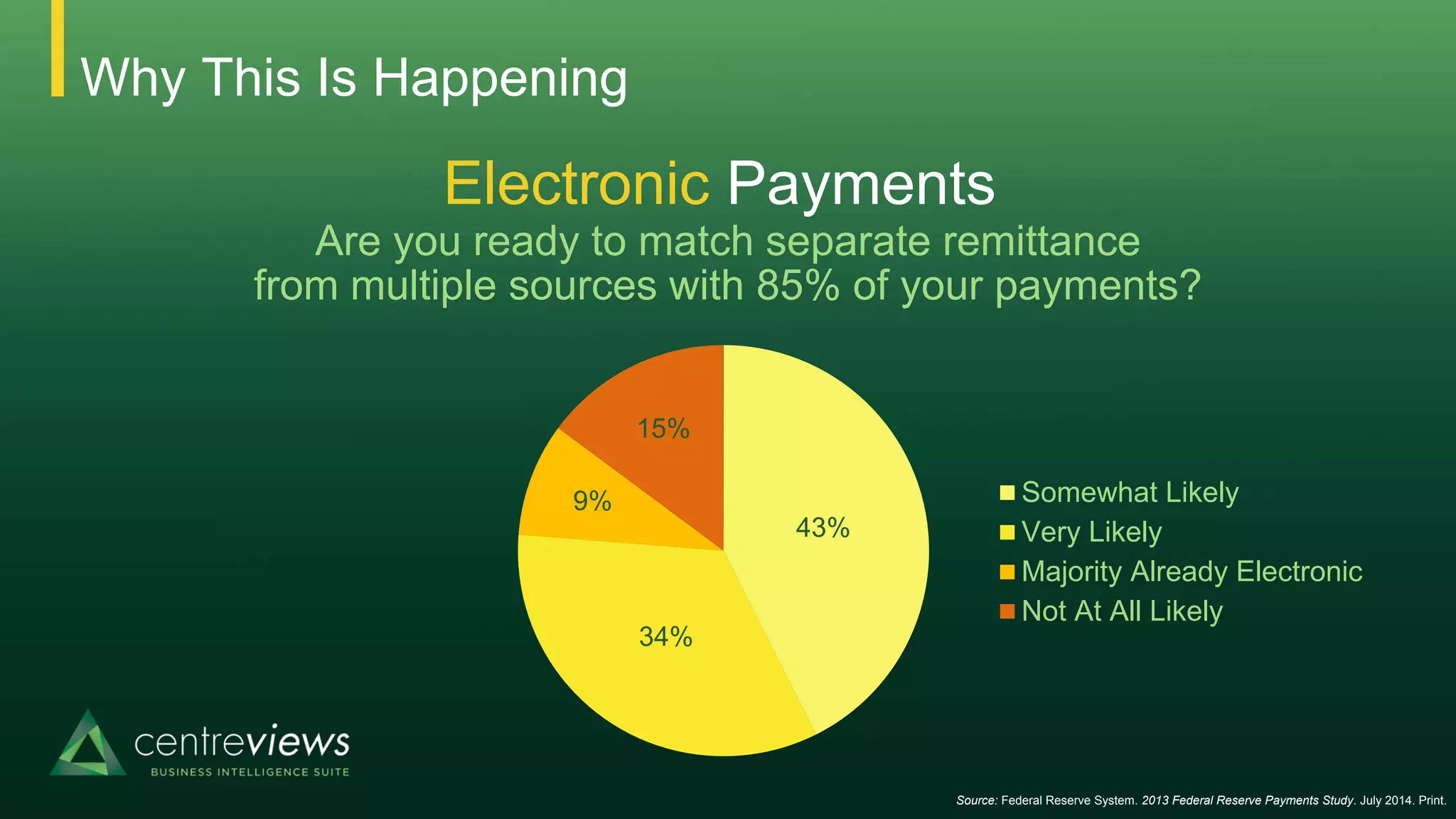 Why This Is Happening

Electronic Payments

Are you ready to match separate remittance from multiple sources with 85% of your payments?

15%

9%

43%

34%

Somewhat Likely
Very Likely
Majority Already Electronic
Not At All Likely

centreviews
BUSINESS INTELLIGENCE SUITE

Source: Federal Reserve System. 2013 Federal Reserve Payments Study. July 2014. Print.